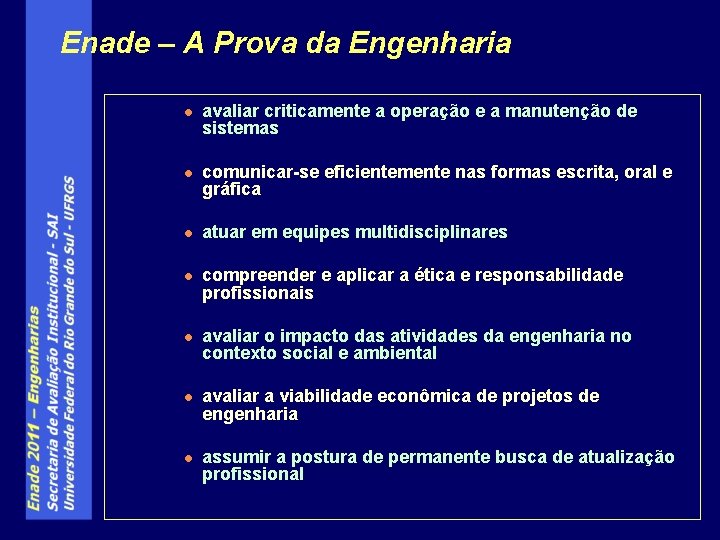 Enade – A Prova da Engenharia

- avaliar criticamente a operação e a manutenção de sistemas
- comunicar-se eficientemente nas formas escrita, oral e gráfica
- atuar em equipes multidisciplinares
- compreender e aplicar a ética e responsabilidade profissionais
- avaliar o impacto das atividades da engenharia no contexto social e ambiental
- avaliar a viabilidade econômica de projetos de engenharia
- assumir a postura de permanente busca de atualização profissional

Enade 2011 – Engenharias
Secretaria de Avaliação Institucional - SAI
Universidade Federal do Rio Grande do Sul - UFRGS